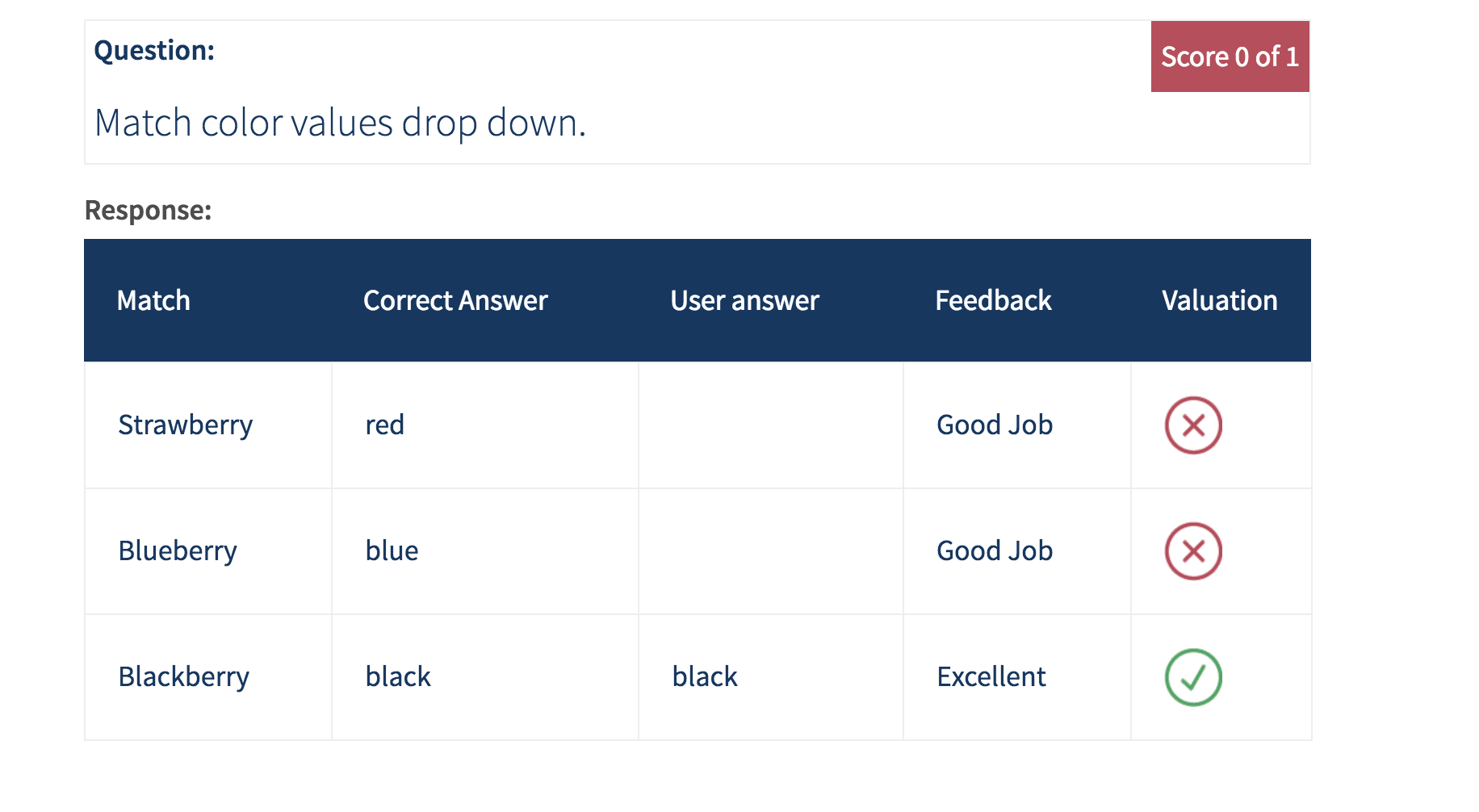 Question:

Score 0 of 1

Match color values drop down.

Response:

| Match | Correct Answer | User answer | Feedback | Valuation |
|---|---|---|---|---|
| Strawberry | red | | Good Job | |
| Blueberry | blue | | Good Job | |
| Blackberry | black | black | Excellent | |